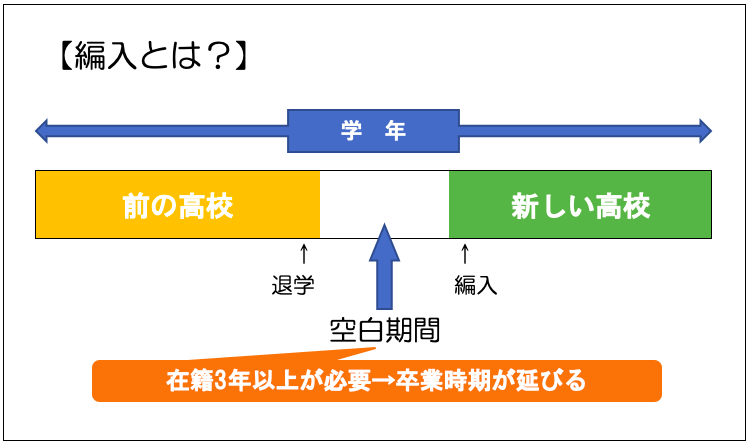 【編入とは？】

学　年

前の高校

新しい高校

↑
退学

↑
編入

空白期間

在籍3年以上が必要→卒業時期が延びる